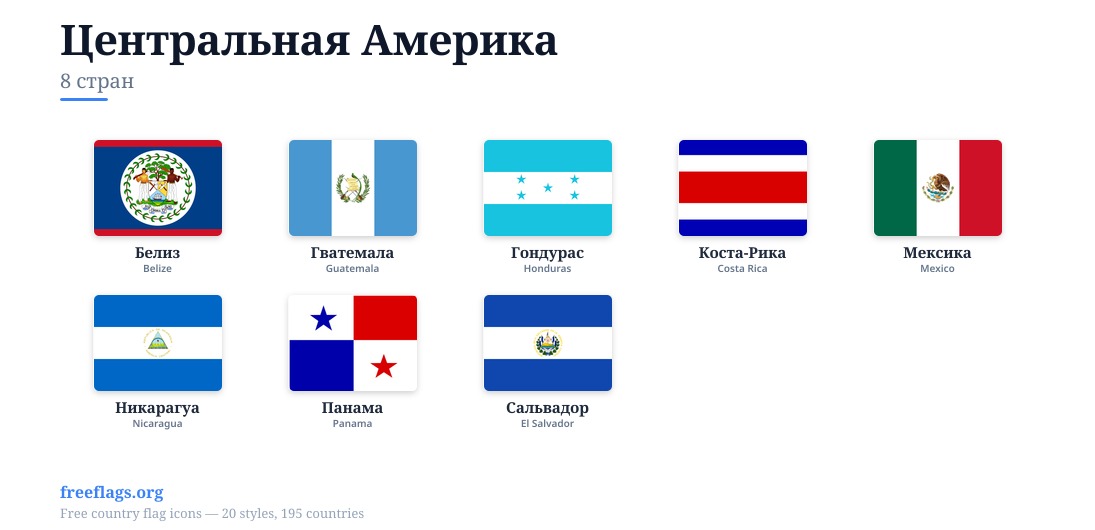 Центральная Америка
8 стран

Белиз
Belize

Гватемала
Guatemala

Гондурас
Honduras

Коста-Рика
Costa Rica

Мексика
Mexico

Никарагуа
Nicaragua

Панама
Panama

Сальвадор
El Salvador

freeflags.org
Free country flag icons — 20 styles, 195 countries